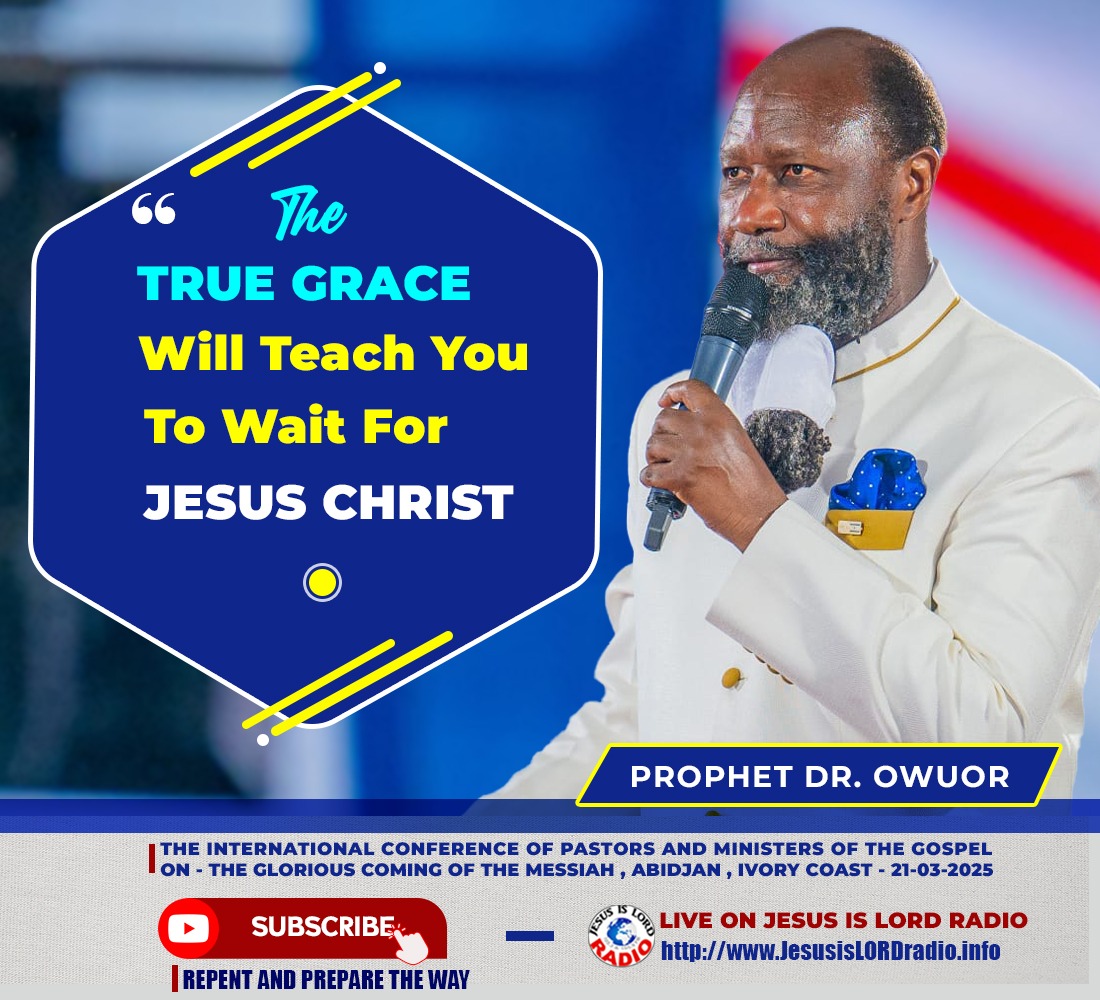 “ The TRUE GRACE Will Teach You To Wait For JESUS CHRIST

PROPHET DR. OWUOR

THE INTERNATIONAL CONFERENCE OF PASTORS AND MINISTERS OF THE GOSPEL ON - THE GLORIOUS COMING OF THE MESSIAH , ABIDJAN , IVORY COAST - 21-03-2025

SUBSCRIBE

REPENT AND PREPARE THE WAY

JESUS IS LORD RADIO

LIVE ON JESUS IS LORD RADIO
http://www.JesusisLORDradio.info